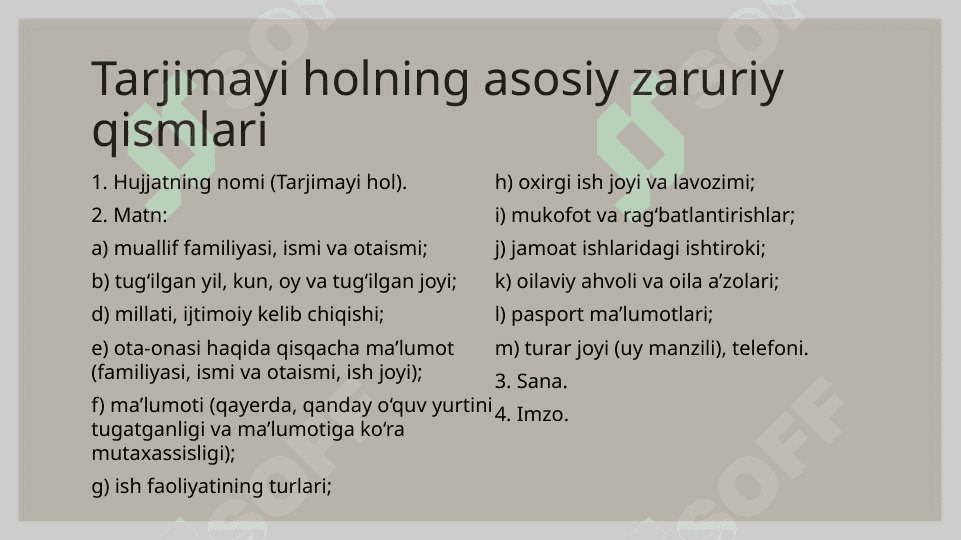 Tarjimayi holning asosiy zaruriy qismlari

1. Hujjatning nomi (Tarjimayi hol).

2. Matn:

a) muallif familiyasi, ismi va otaismi;

b) tug‘ilgan yil, kun, oy va tug‘ilgan joyi;

d) millati, ijtimoiy kelib chiqishi;

e) ota-onasi haqida qisqacha ma’lumot (familiyasi, ismi va otaismi, ish joyi);

f) ma’lumoti (qayerda, qanday o‘quv yurtini tugatganligi va ma’lumotiga ko‘ra mutaxassisligi);

g) ish faoliyatining turlari;

h) oxirgi ish joyi va lavozimi;

i) mukofot va rag‘batlantirishlar;

j) jamoat ishlaridagi ishtiroki;

k) oilaviy ahvoli va oila a’zolari;

l) pasport ma’lumotlari;

m) turar joyi (uy manzili), telefoni.

3. Sana.

4. Imzo.

SOFF